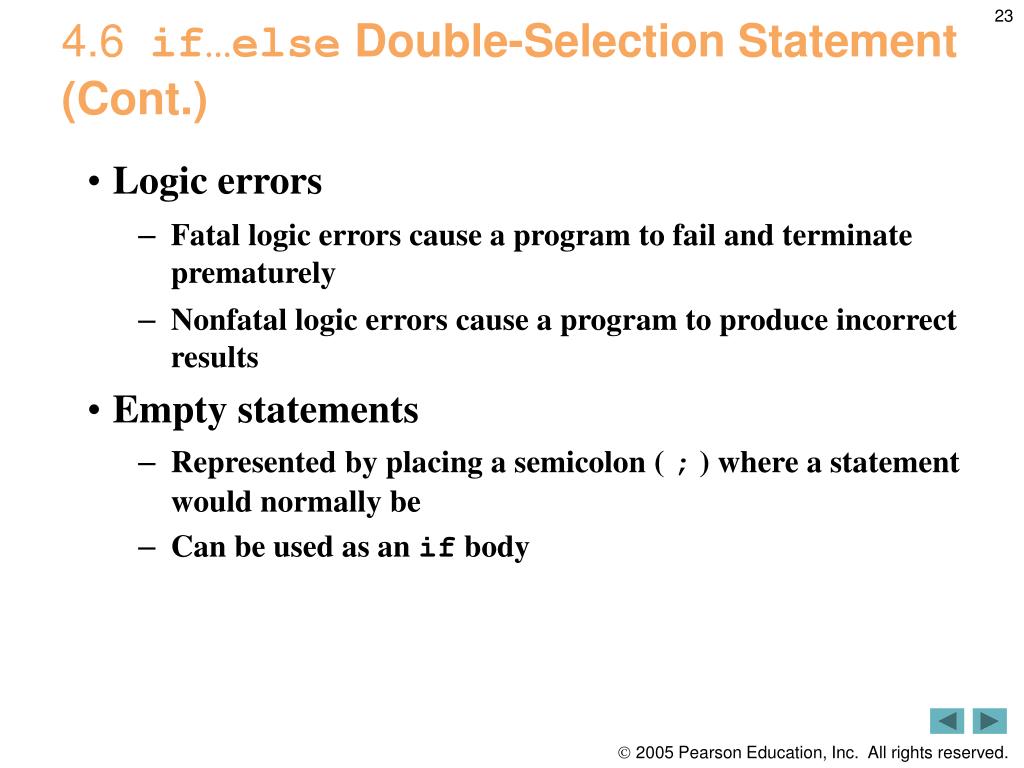 23

4.6 if…else Double-Selection Statement (Cont.)

• Logic errors
– Fatal logic errors cause a program to fail and terminate prematurely
– Nonfatal logic errors cause a program to produce incorrect results

• Empty statements
– Represented by placing a semicolon ( ; ) where a statement would normally be
– Can be used as an if body

© 2005 Pearson Education, Inc. All rights reserved.